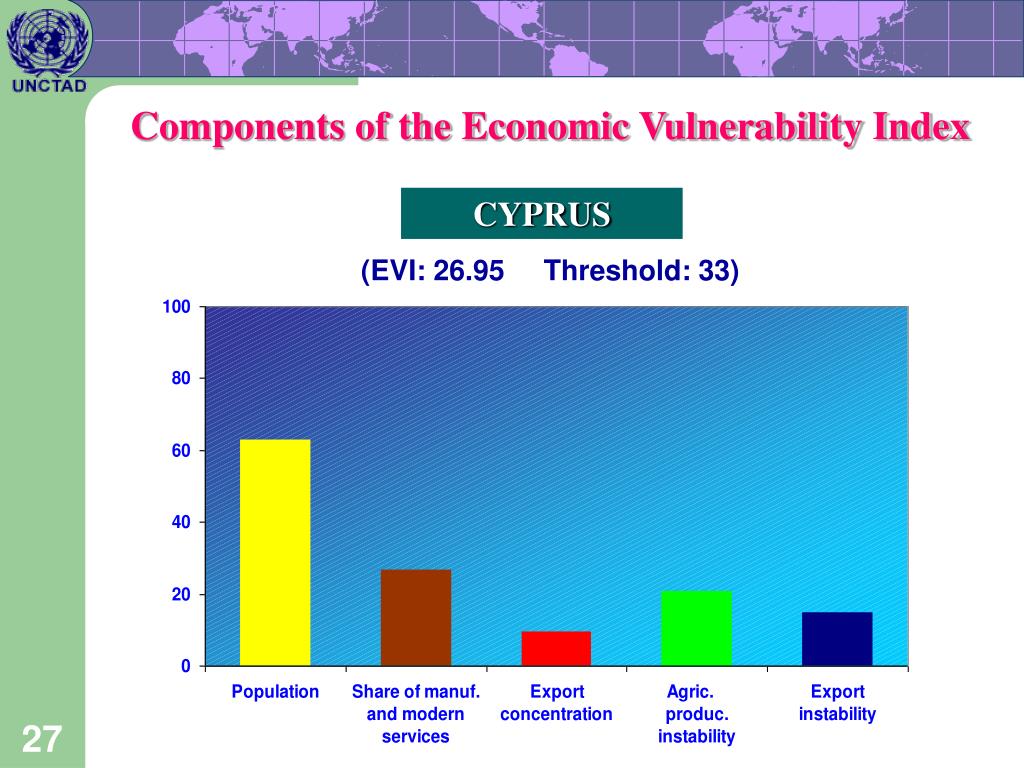 UNCTAD

Components of the Economic Vulnerability Index

CYPRUS

(EVI: 26.95 Threshold: 33)

100
80
60
40
20
0

Population
Share of manuf. and modern services
Export concentration
Agric. produc. instability
Export instability

27